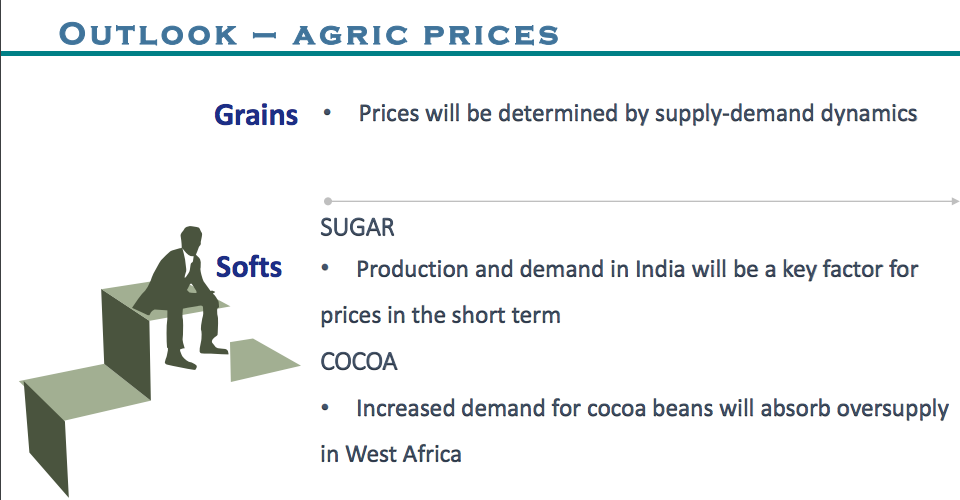 OUTLOOK – AGRIC PRICES

Grains

• Prices will be determined by supply-demand dynamics

Softs

SUGAR

• Production and demand in India will be a key factor for prices in the short term

COCOA

• Increased demand for cocoa beans will absorb oversupply in West Africa